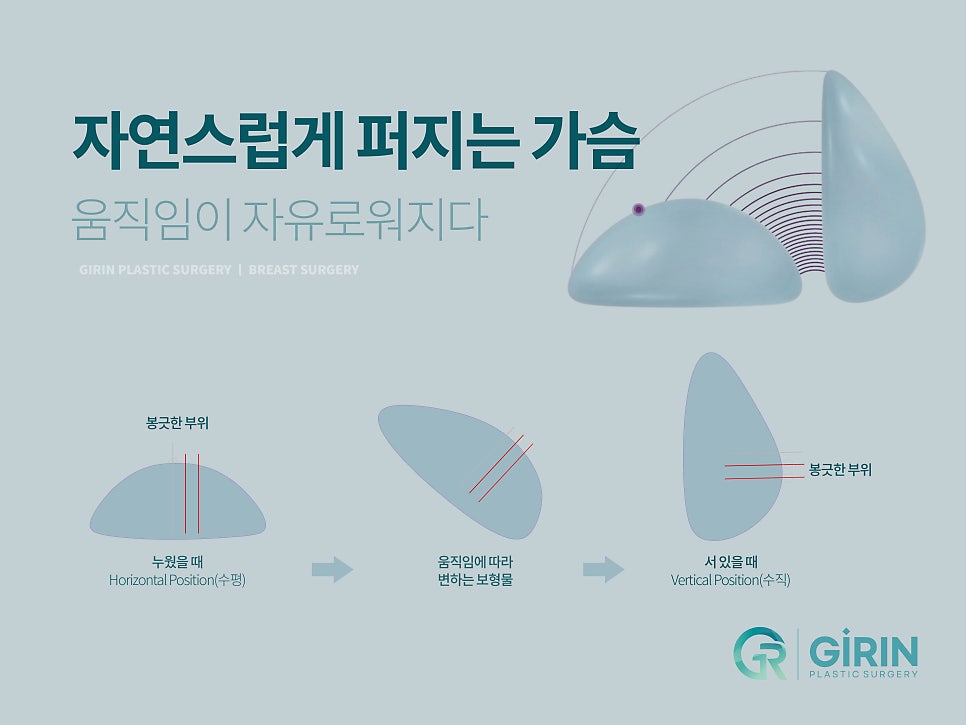 자연스럽게 퍼지는 가슴

움직임이 자유로워지다

GIRIN PLASTIC SURGERY | BREAST SURGERY

봉긋한 부위

누웠을 때
Horizontal Position(수평)

움직임에 따라
변하는 보형물

봉긋한 부위

서 있을 때
Vertical Position(수직)

GR GIRIN
PLASTIC SURGERY